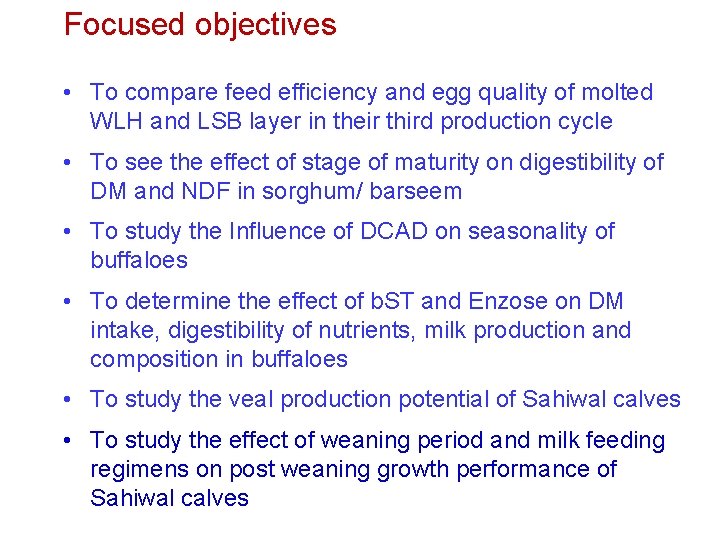 Focused objectives

• To compare feed efficiency and egg quality of molted WLH and LSB layer in their third production cycle

• To see the effect of stage of maturity on digestibility of DM and NDF in sorghum/ barseem

• To study the Influence of DCAD on seasonality of buffaloes

• To determine the effect of bST and Enzose on DM intake, digestibility of nutrients, milk production and composition in buffaloes

• To study the veal production potential of Sahiwal calves

• To study the effect of weaning period and milk feeding regimens on post weaning growth performance of Sahiwal calves